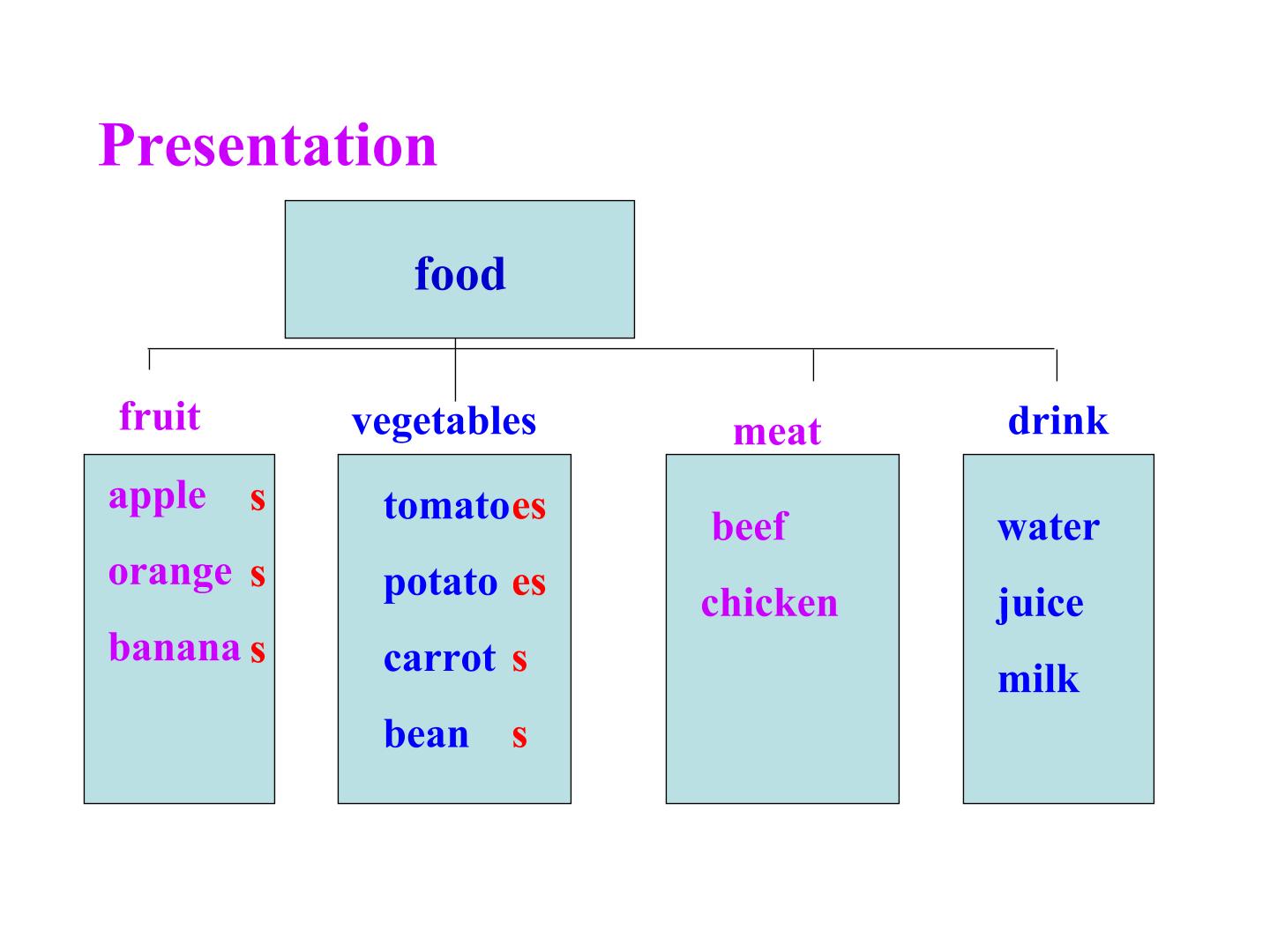 Presentation

food

fruit

apple s
orange s
banana s

vegetables

tomatoes
potato es
carrot s
bean s

meat

beef
chicken

drink

water
juice
milk